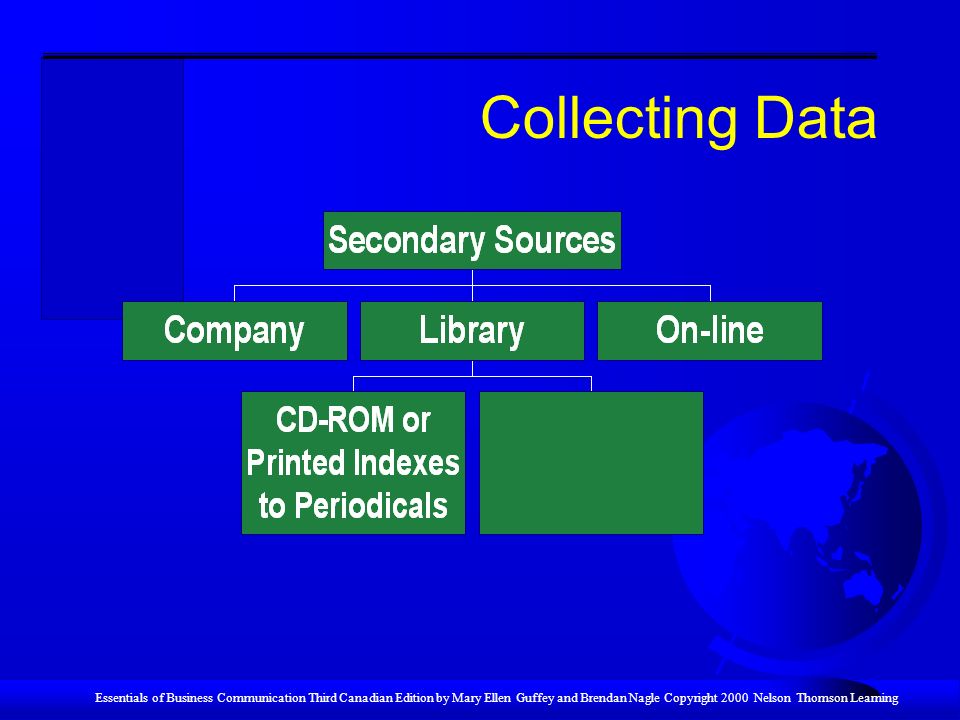 Collecting Data

Secondary Sources

Company

Library

On-line

CD-ROM or Printed Indexes to Periodicals

Essentials of Business Communication Third Canadian Edition by Mary Ellen Guffey and Brendan Nagle Copyright 2000 Nelson Thomson Learning